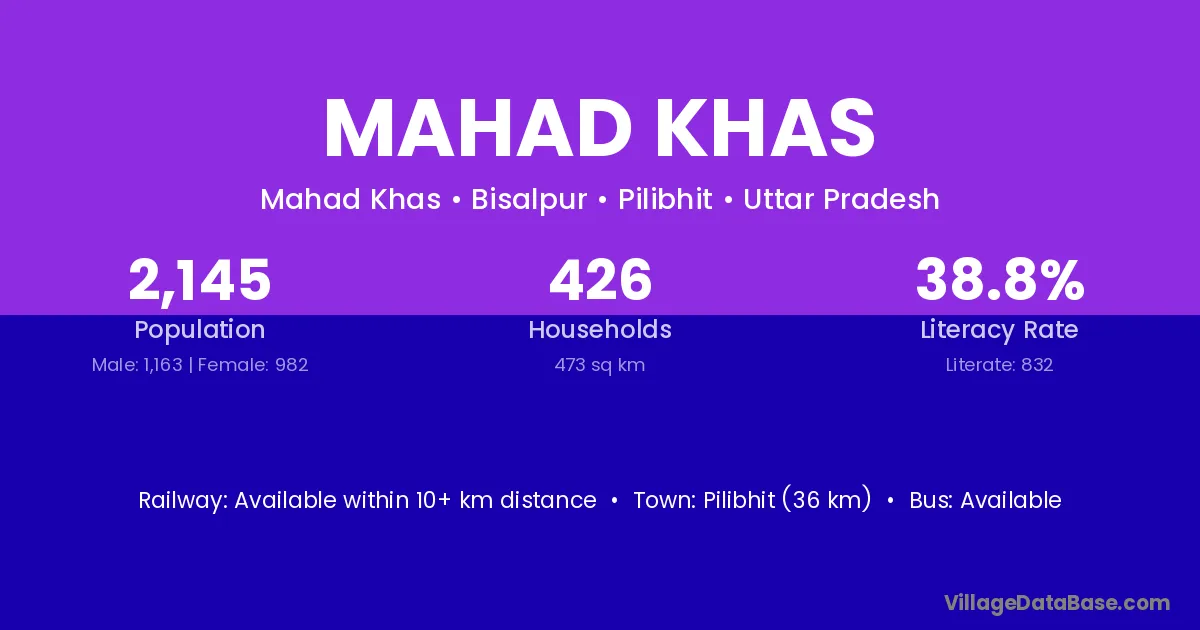 MAHAD KHAS

Mahad Khas • Bisalpur • Pilibhit • Uttar Pradesh

2,145
Population
Male: 1,163 | Female: 982

426
Households
473 sq km

38.8%
Literacy Rate
Literate: 832

Railway: Available within 10+ km distance • Town: Pilibhit (36 km) • Bus: Available

VillageDataBase.com